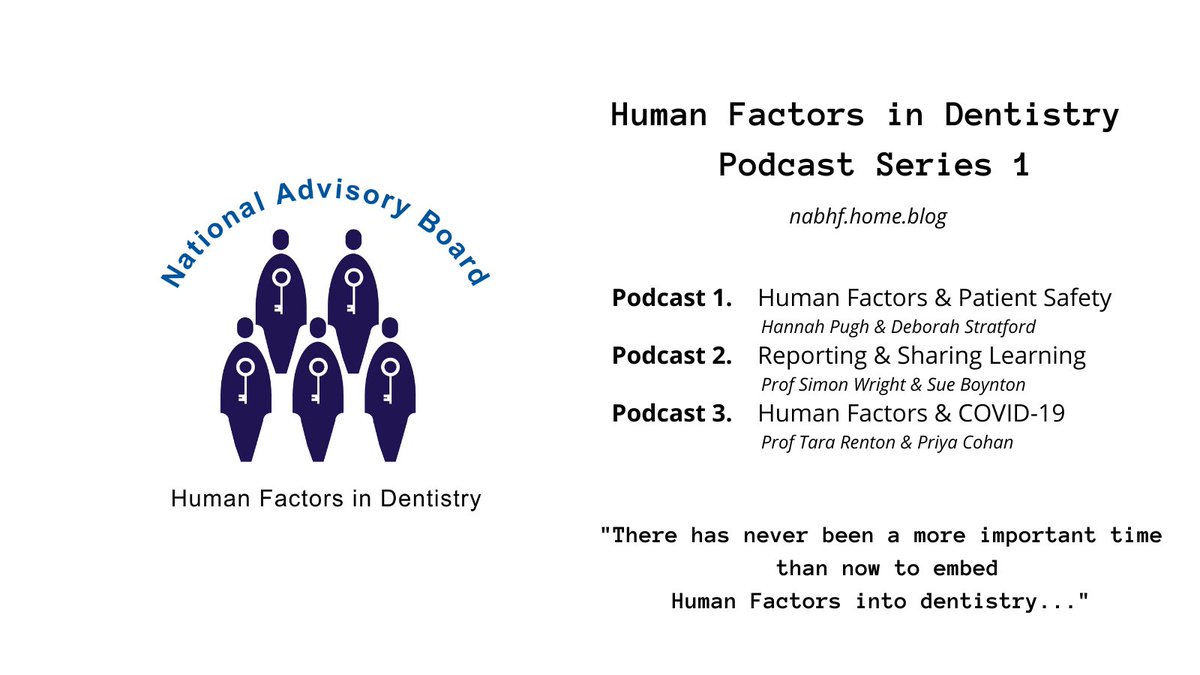 National Advisory Board

Human Factors in Dentistry

Human Factors in Dentistry
Podcast Series 1

nabhf.home.blog

Podcast 1. Human Factors & Patient Safety
Hannah Pugh & Deborah Stratford

Podcast 2. Reporting & Sharing Learning
Prof Simon Wright & Sue Boynton

Podcast 3. Human Factors & COVID-19
Prof Tara Renton & Priya Cohan

"There has never been a more important time than now to embed Human Factors into dentistry..."